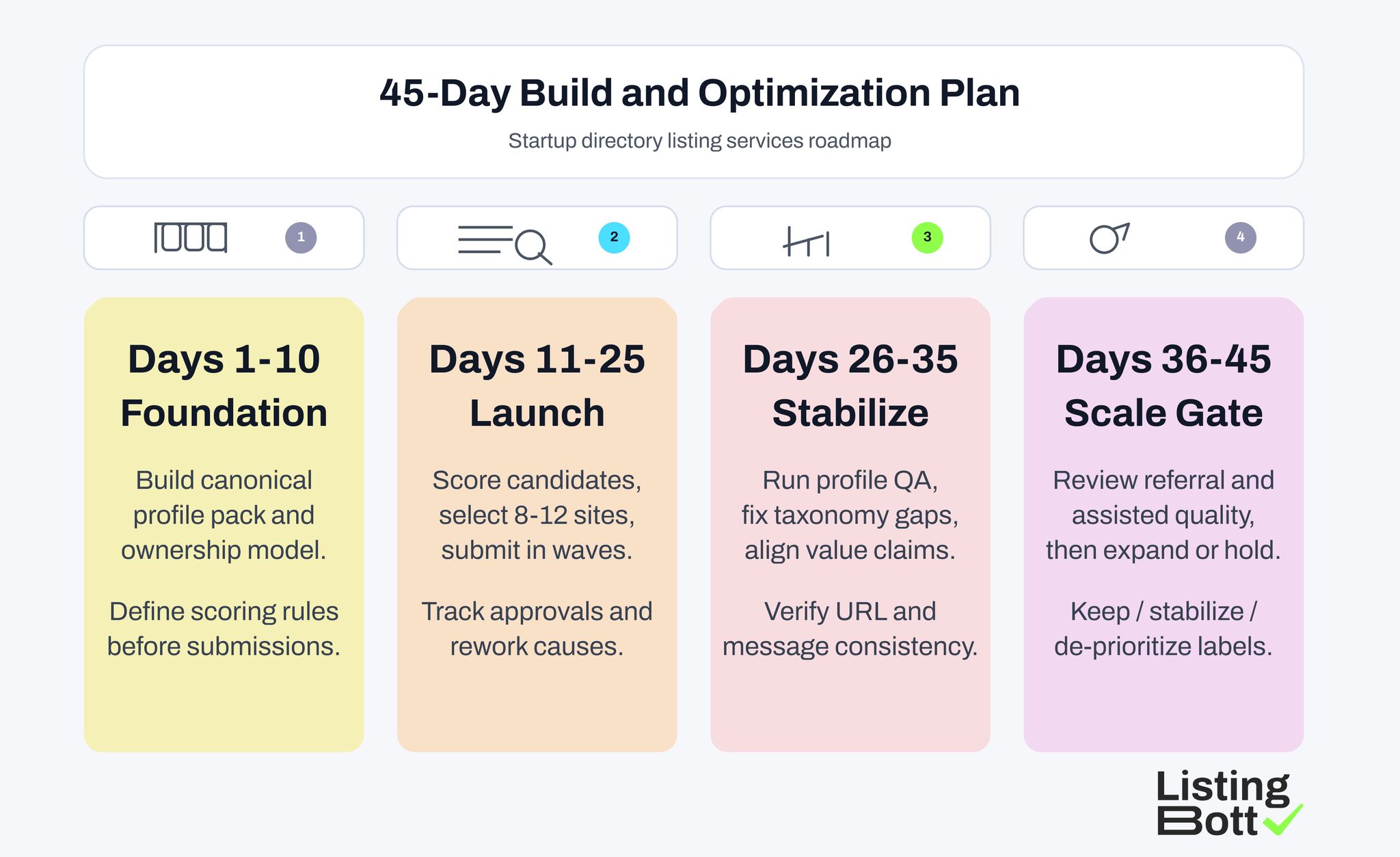 45-Day Build and Optimization Plan

Startup directory listing services roadmap

1

2

3

4

Days 1-10
Foundation

Build canonical profile pack and ownership model.

Define scoring rules before submissions.

Days 11-25
Launch

Score candidates, select 8-12 sites, submit in waves.

Track approvals and rework causes.

Days 26-35
Stabilize

Run profile QA, fix taxonomy gaps, align value claims.

Verify URL and message consistency.

Days 36-45
Scale Gate

Review referral and assisted quality, then expand or hold.

Keep / stabilize / de-prioritize labels.

Listing Bott